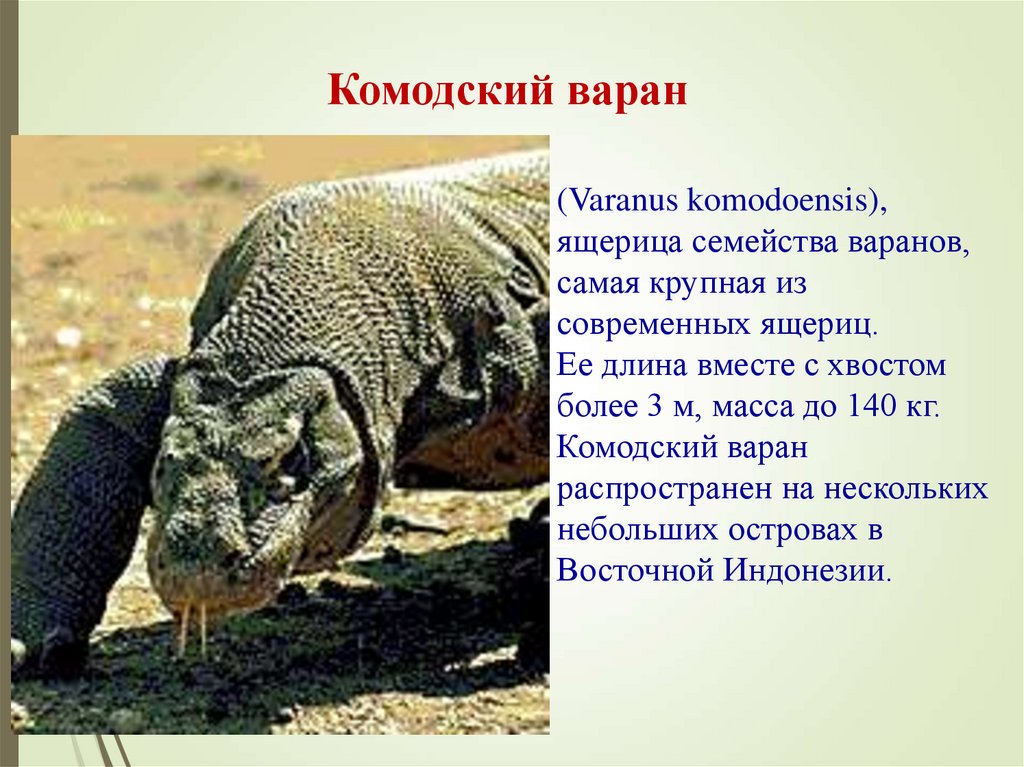 Комодский варан

(Varanus komodoensis), ящерица семейства варанов, самая крупная из современных ящериц.
Ее длина вместе с хвостом более 3 м, масса до 140 кг. Комодский варан распространен на нескольких небольших островах в Восточной Индонезии.